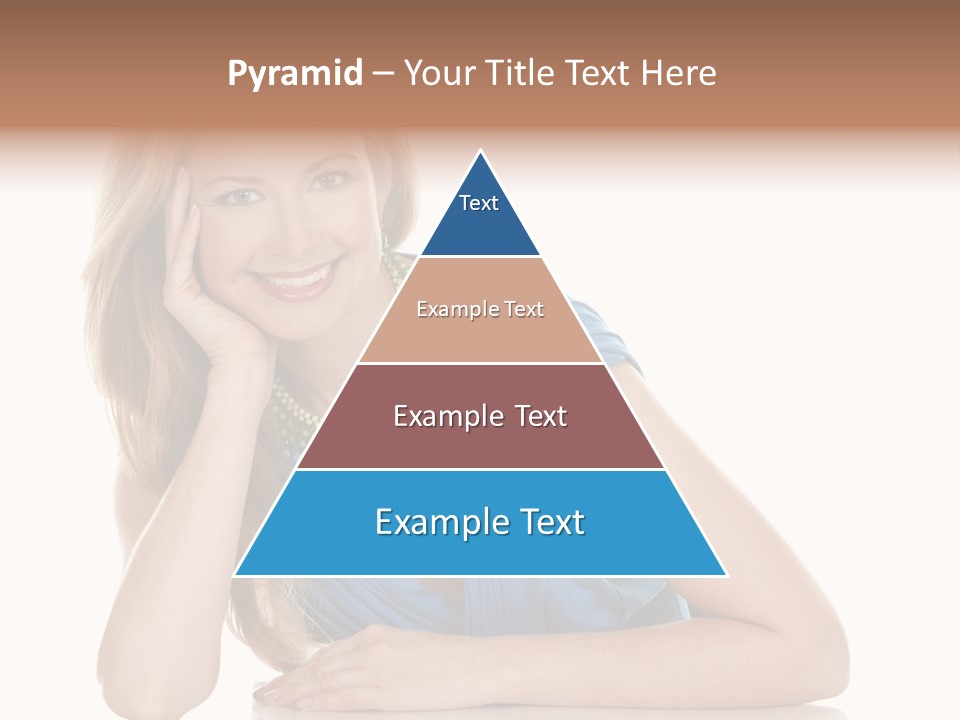 Pyramid – Your Title Text Here

Text

Example Text

Example Text

Example Text